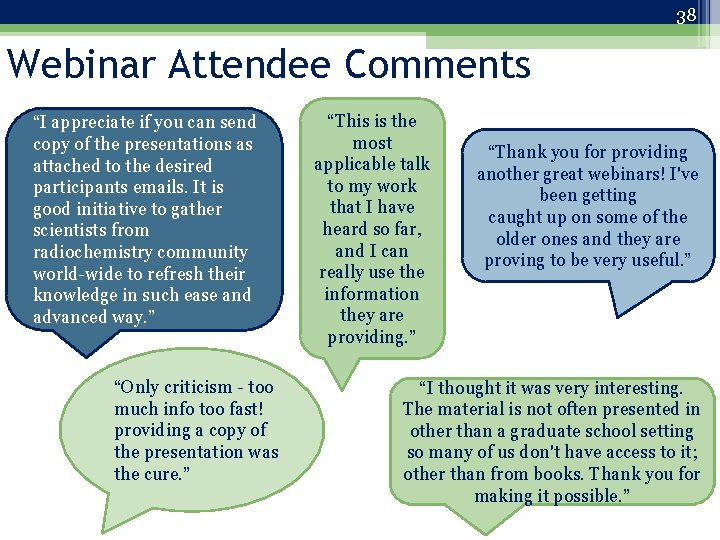 38

Webinar Attendee Comments

“I appreciate if you can send copy of the presentations as attached to the desired participants emails. It is good initiative to gather scientists from radiochemistry community world-wide to refresh their knowledge in such ease and advanced way.”

“This is the most applicable talk to my work that I have heard so far, and I can really use the information they are providing.”

“Thank you for providing another great webinars! I've been getting caught up on some of the older ones and they are proving to be very useful.”

“Only criticism - too much info too fast! providing a copy of the presentation was the cure.”

“I thought it was very interesting. The material is not often presented in other than a graduate school setting so many of us don't have access to it; other than from books. Thank you for making it possible.”